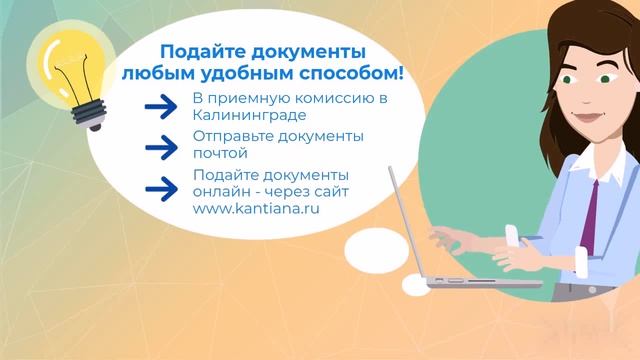 Подайте документы любым удобным способом!

В приемную комиссию в Калининграде

Отправьте документы почтой

Подайте документы онлайн - через сайт www.kantiana.ru